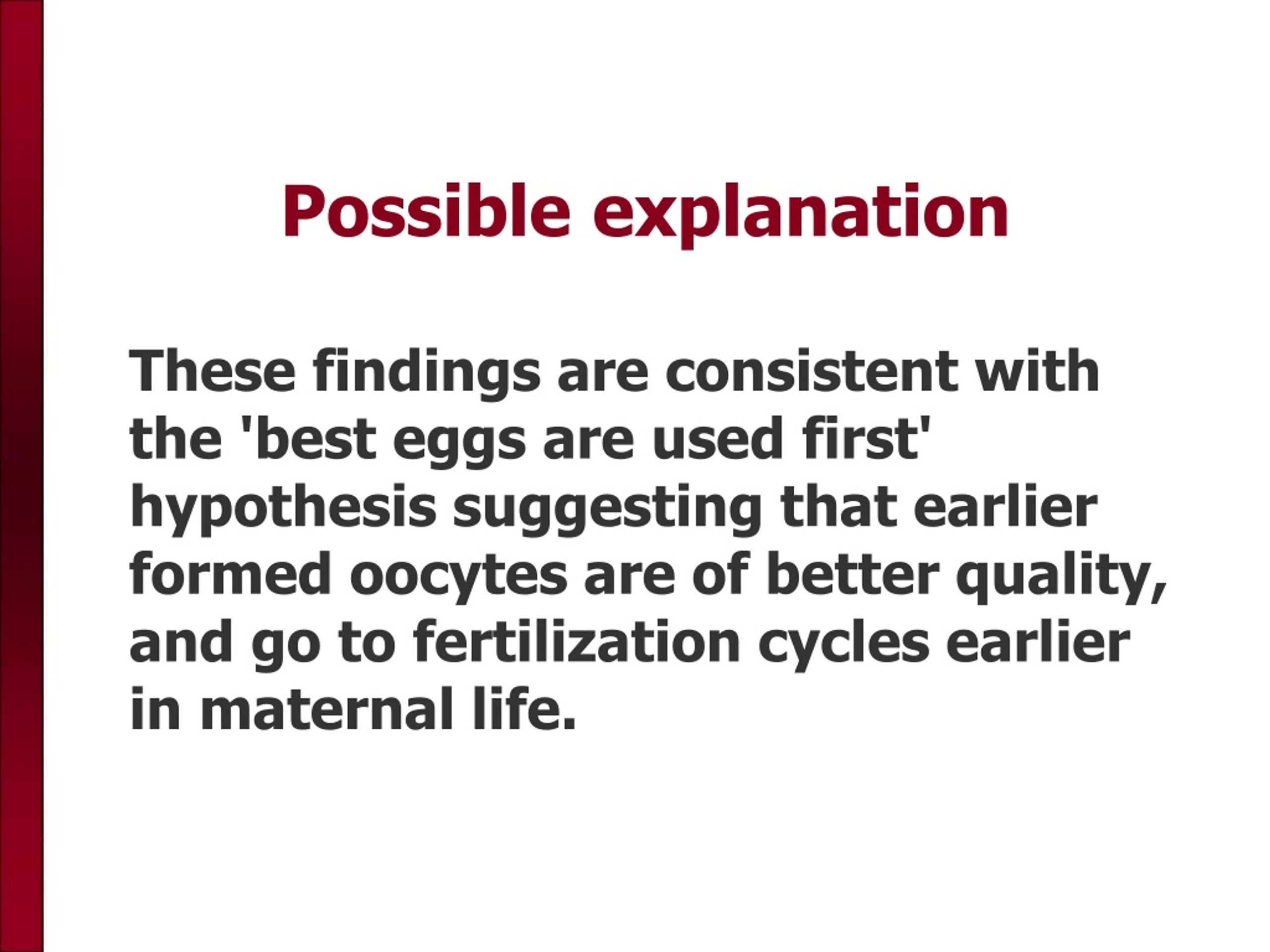 Possible explanation

These findings are consistent with the 'best eggs are used first' hypothesis suggesting that earlier formed oocytes are of better quality, and go to fertilization cycles earlier in maternal life.